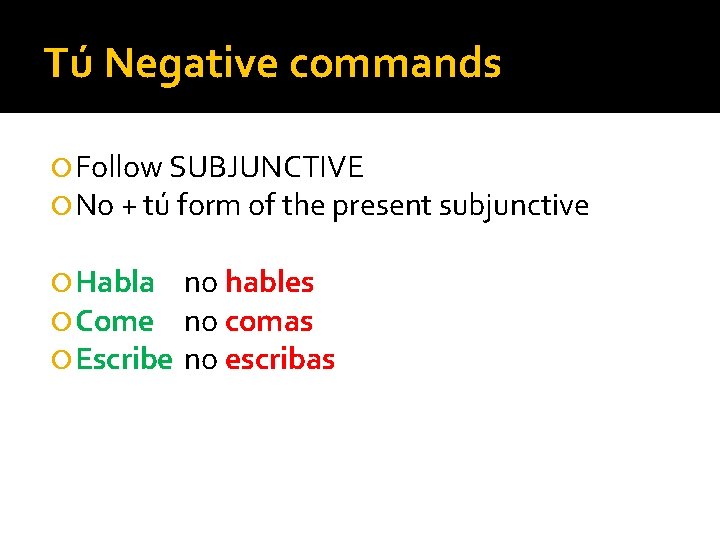 Tú Negative commands

Follow SUBJUNCTIVE
No + tú form of the present subjunctive

Habla no hables
Come no comas
Escribe no escribas